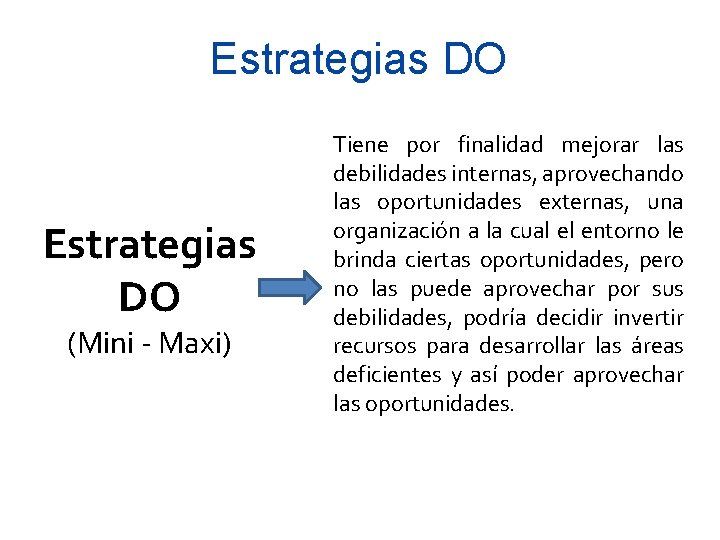 Estrategias DO

Estrategias DO
(Mini - Maxi)

Tiene por finalidad mejorar las debilidades internas, aprovechando las oportunidades externas, una organización a la cual el entorno le brinda ciertas oportunidades, pero no las puede aprovechar por sus debilidades, podría decidir invertir recursos para desarrollar las áreas deficientes y así poder aprovechar las oportunidades.